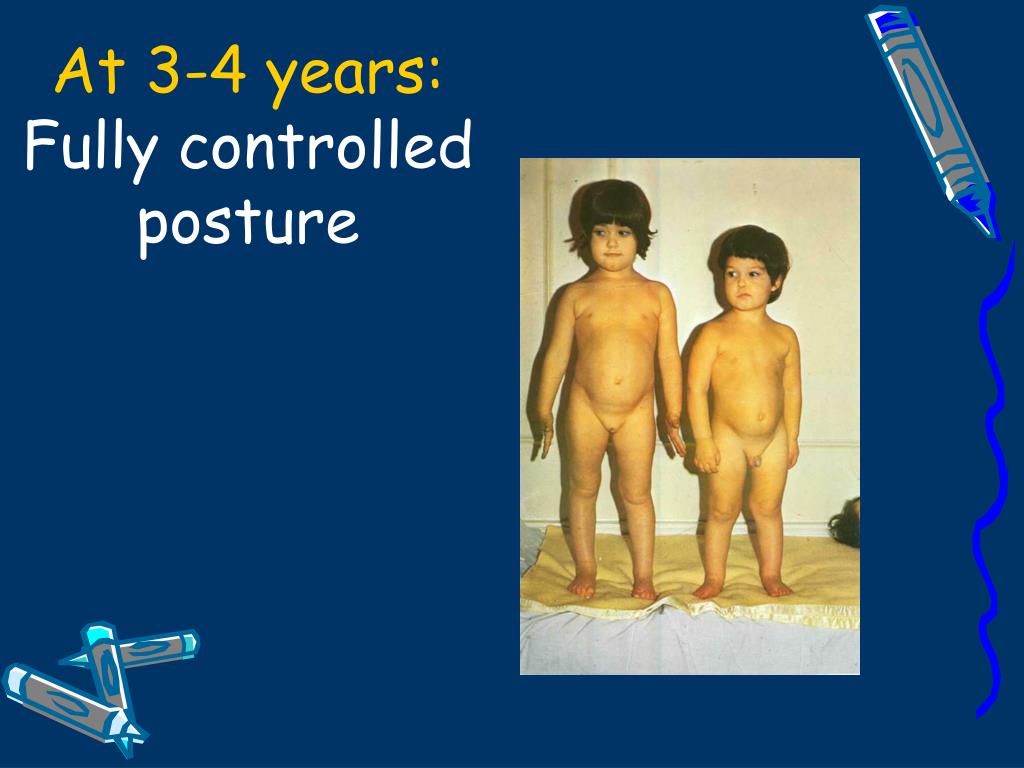 At 3-4 years:
Fully controlled posture